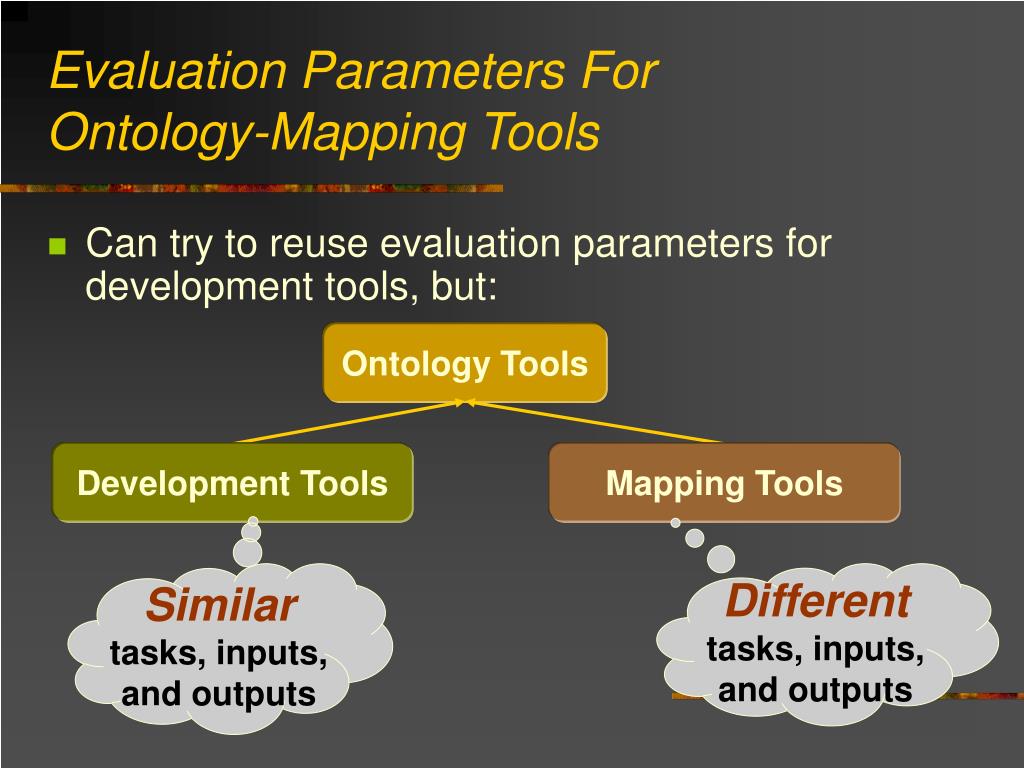 Evaluation Parameters For Ontology-Mapping Tools

Can try to reuse evaluation parameters for development tools, but:

Ontology Tools

Development Tools

Mapping Tools

Similar
tasks, inputs, and outputs

Different
tasks, inputs, and outputs